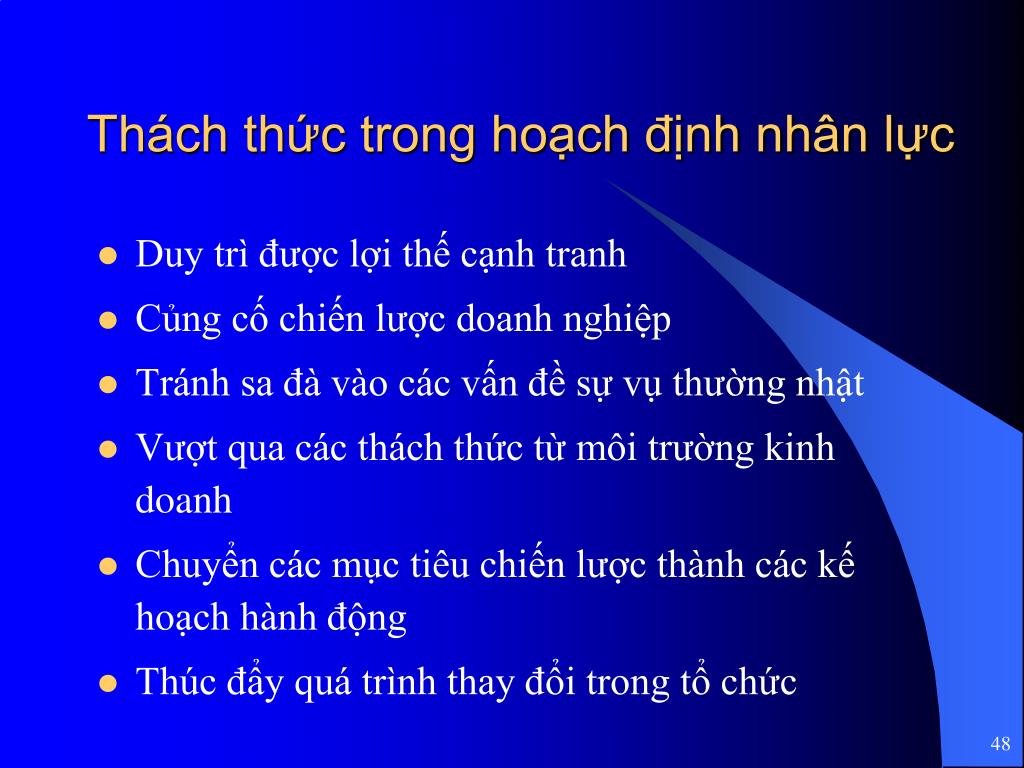 Thách thức trong hoạch định nhân lực

- Duy trì được lợi thế cạnh tranh
- Củng cố chiến lược doanh nghiệp
- Tránh sa đà vào các vấn đề sự vụ thường nhật
- Vượt qua các thách thức từ môi trường kinh doanh
- Chuyển các mục tiêu chiến lược thành các kế hoạch hành động
- Thúc đẩy quá trình thay đổi trong tổ chức

48